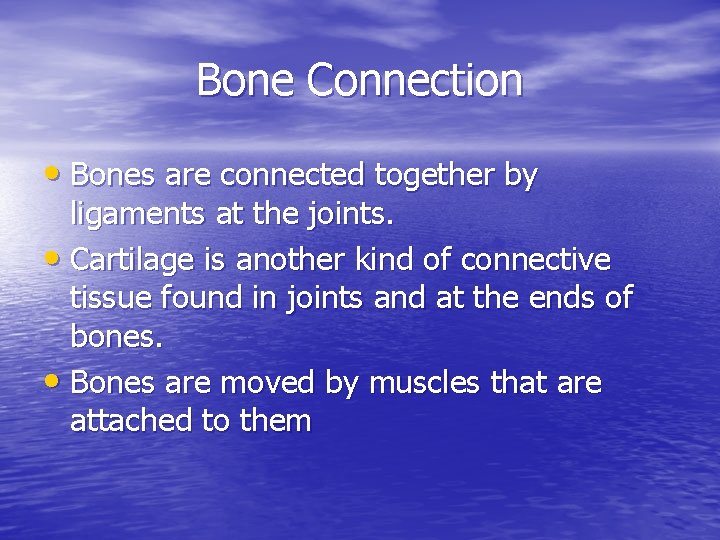 Bone Connection

• Bones are connected together by ligaments at the joints.
• Cartilage is another kind of connective tissue found in joints and at the ends of bones.
• Bones are moved by muscles that are attached to them